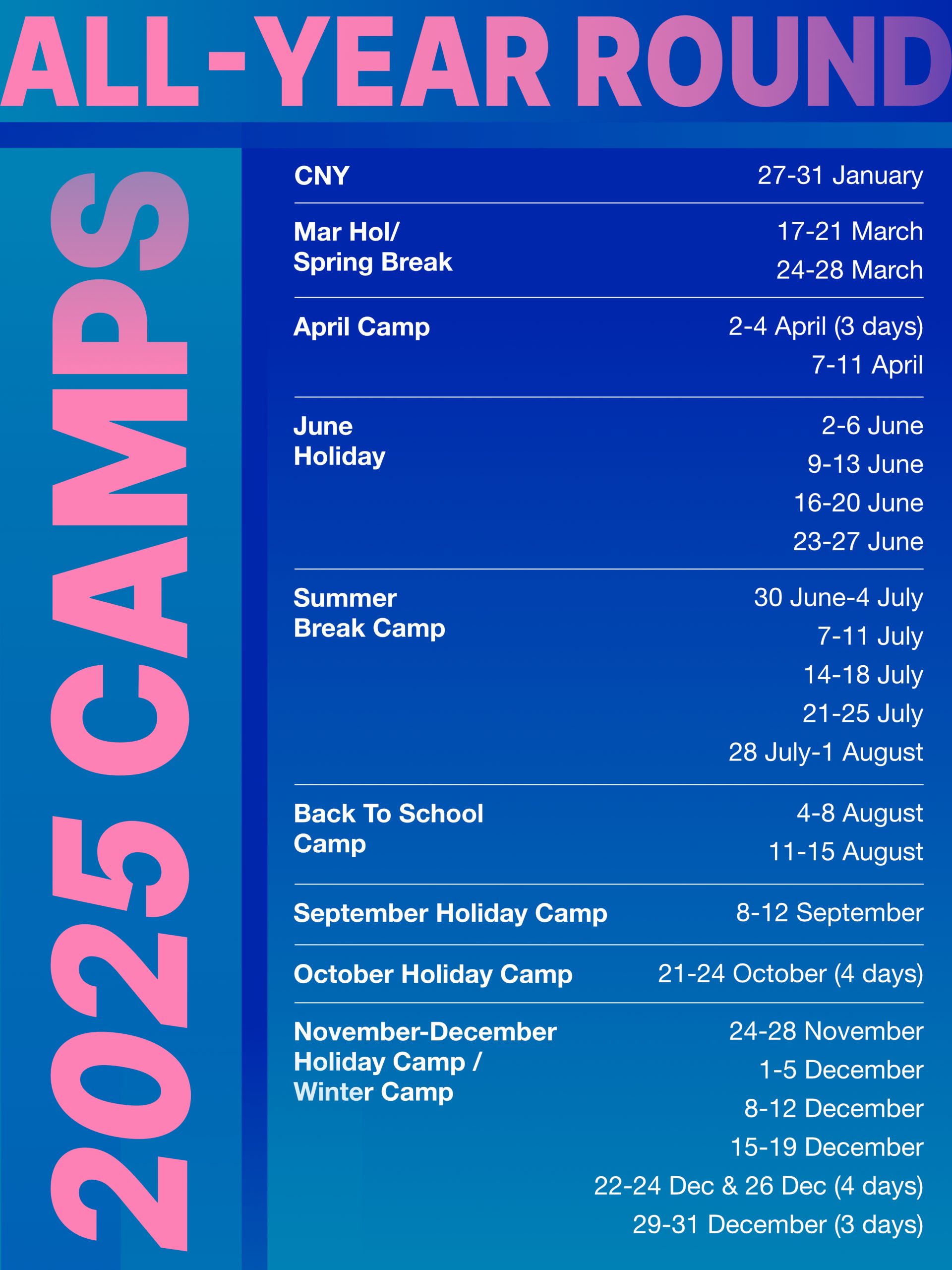 ALL-YEAR ROUND

2025 CAMPS

| | |
|---|---|
| CNY | 27-31 January |
| Mar Hol/ Spring Break | 17-21 March<br>24-28 March |
| April Camp | 2-4 April (3 days)<br>7-11 April |
| June Holiday | 2-6 June<br>9-13 June<br>16-20 June<br>23-27 June |
| Summer Break Camp | 30 June-4 July<br>7-11 July<br>14-18 July<br>21-25 July<br>28 July-1 August |
| Back To School Camp | 4-8 August<br>11-15 August |
| September Holiday Camp | 8-12 September |
| October Holiday Camp | 21-24 October (4 days) |
| November-December Holiday Camp / Winter Camp | 24-28 November<br>1-5 December<br>8-12 December<br>15-19 December<br>22-24 Dec & 26 Dec (4 days)<br>29-31 December (3 days) |